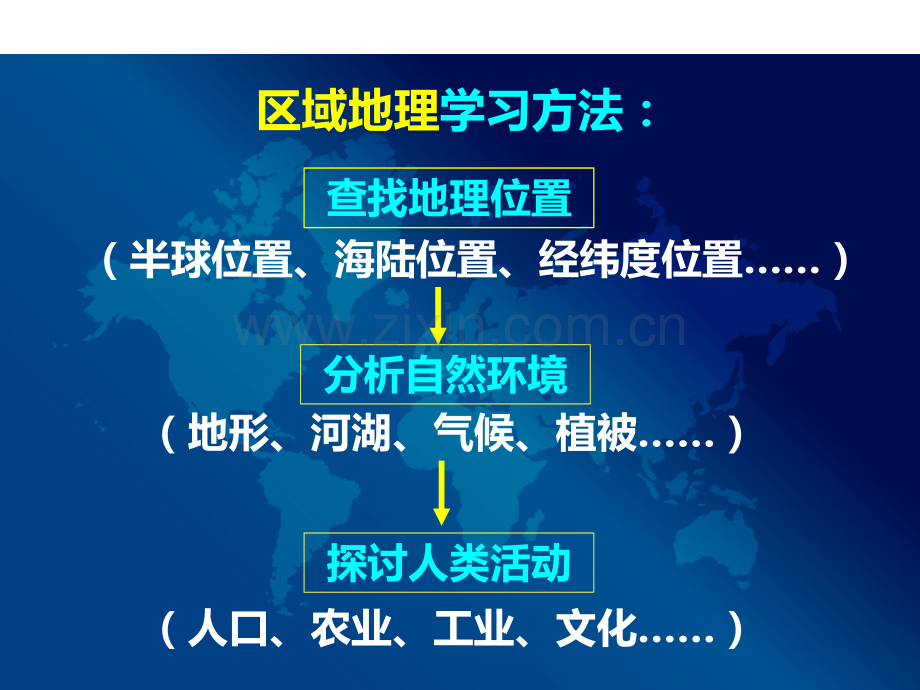 区域地理学习方法：

查找地理位置

（半球位置、海陆位置、经纬度位置……）

www.zixin.com.cn

分析自然环境

（地形、河湖、气候、植被……）

探讨人类活动

（人口、农业、工业、文化……）